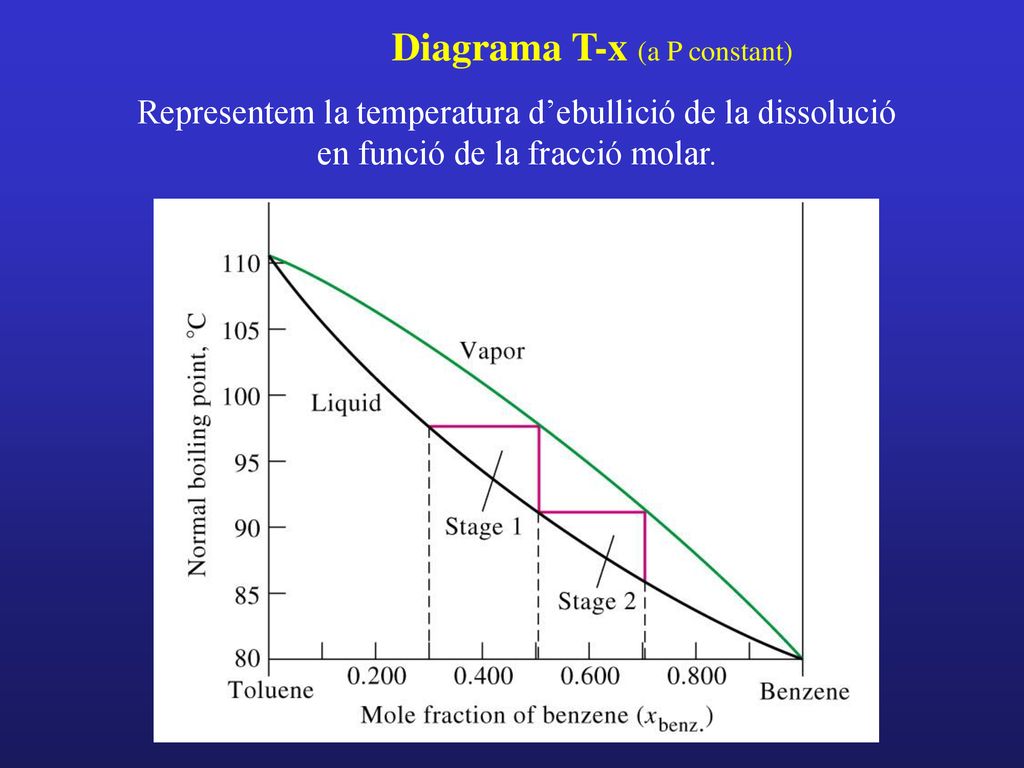 Diagrama T-x (a P constant)

Representem la temperatura d'ebullició de la dissolució en funció de la fracció molar.

Normal boiling point, °C

110
105
100
95
90
85
80

Vapor
Liquid
Stage 1
Stage 2

Toluene
0.200
0.400
0.600
0.800
Benzene

Mole fraction of benzene ($x_{\text{benz.}}$)